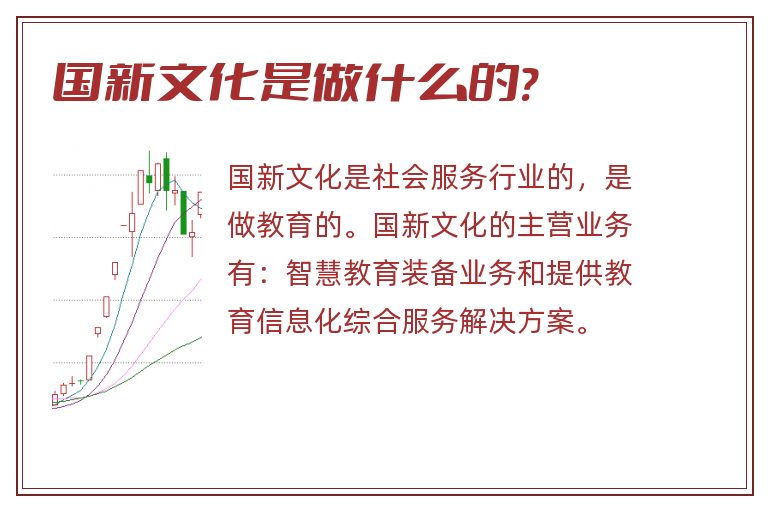 国新文化是做什么的?

国新文化是社会服务行业的，是做教育的。国新文化的主营业务有：智慧教育装备业务和提供教育信息化综合服务解决方案。